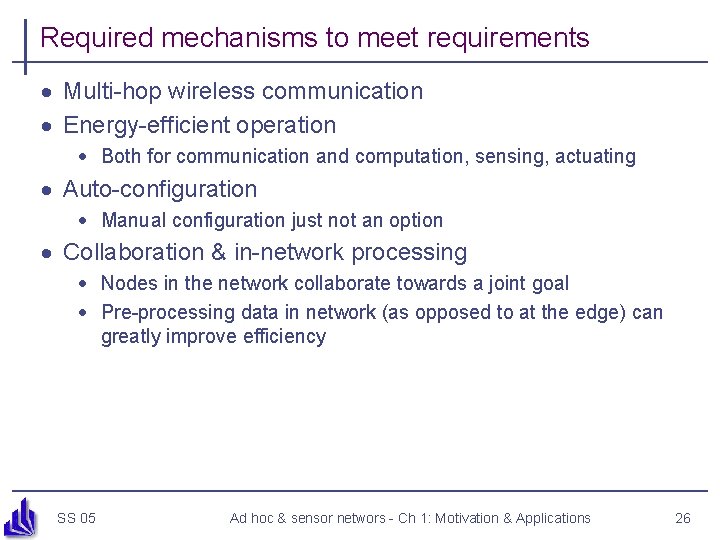 Required mechanisms to meet requirements

- Multi-hop wireless communication
- Energy-efficient operation
  - Both for communication and computation, sensing, actuating
- Auto-configuration
  - Manual configuration just not an option
- Collaboration & in-network processing
  - Nodes in the network collaborate towards a joint goal
  - Pre-processing data in network (as opposed to at the edge) can greatly improve efficiency

SS 05 Ad hoc & sensor networs - Ch 1: Motivation & Applications 26